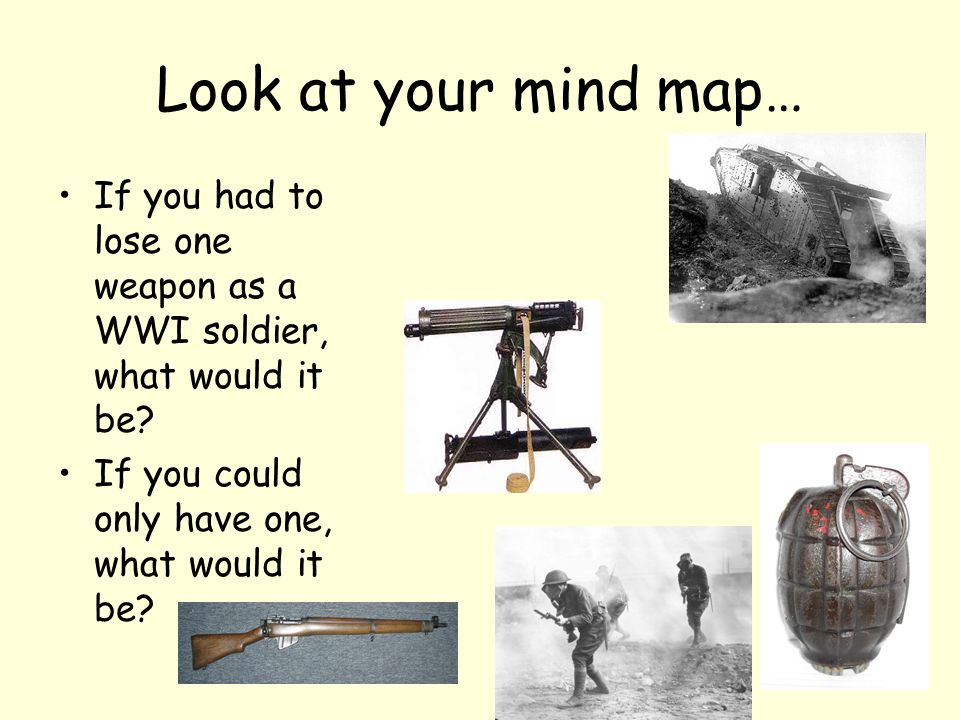 Look at your mind map…

• If you had to lose one weapon as a WWI soldier, what would it be?

• If you could only have one, what would it be?